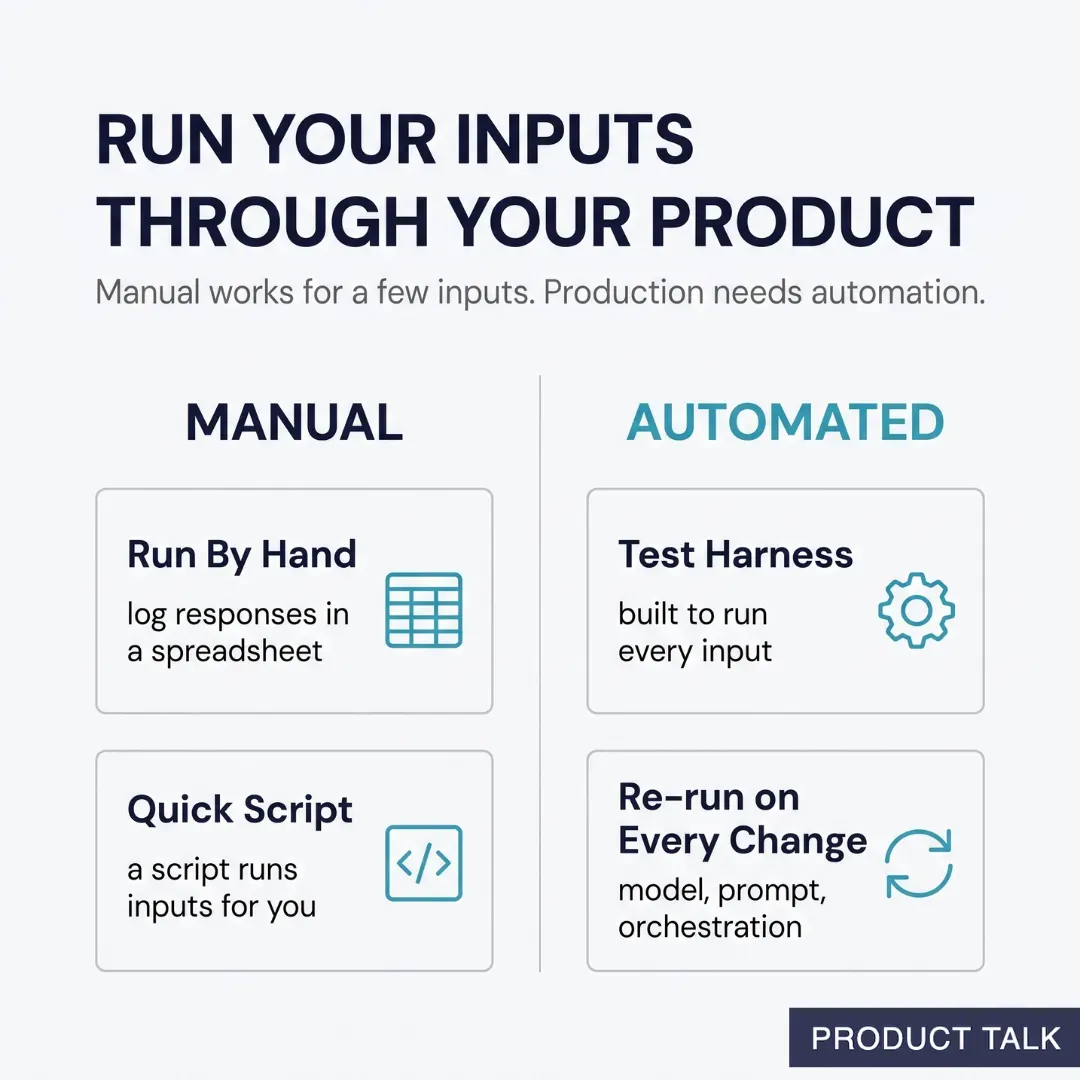 RUN YOUR INPUTS THROUGH YOUR PRODUCT

Manual works for a few inputs. Production needs automation.

MANUAL

Run By Hand
log responses in a spreadsheet

Quick Script
a script runs inputs for you

AUTOMATED

Test Harness
built to run every input

Re-run on Every Change
model, prompt, orchestration

PRODUCT TALK